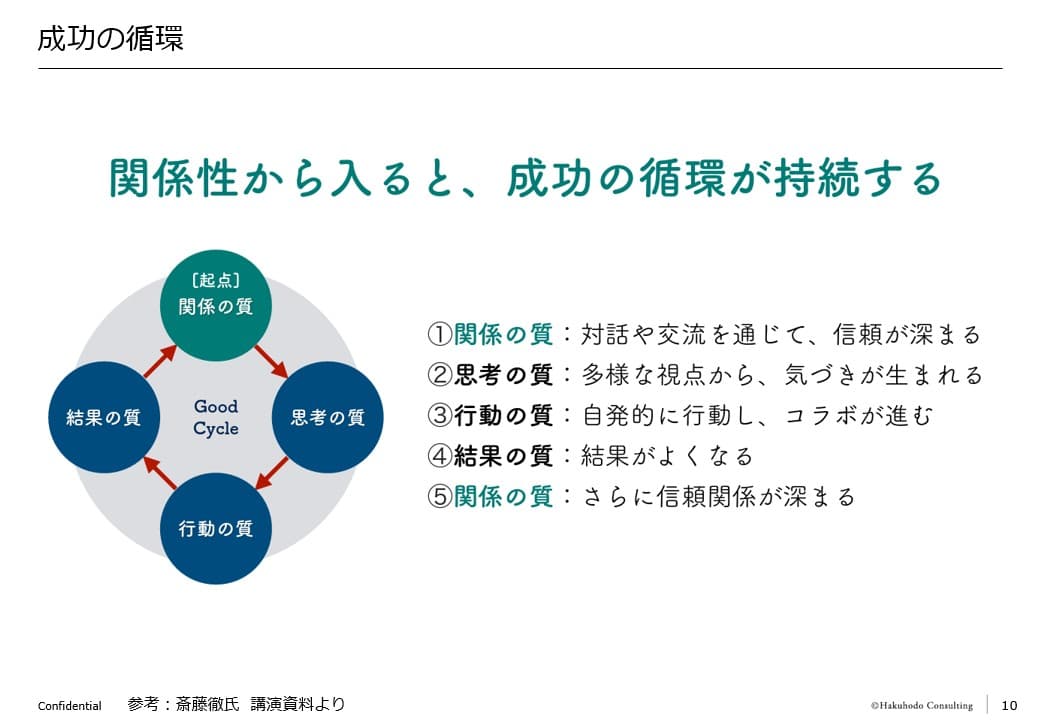 成功の循環

関係性から入ると、成功の循環が持続する

〔起点〕
関係の質

思考の質

行動の質

結果の質

Good Cycle

①関係の質：対話や交流を通じて、信頼が深まる
②思考の質：多様な視点から、気づきが生まれる
③行動の質：自発的に行動し、コラボが進む
④結果の質：結果がよくなる
⑤関係の質：さらに信頼関係が深まる

Confidential　参考：斎藤徹氏　講演資料より

©Hakuhodo Consulting　10